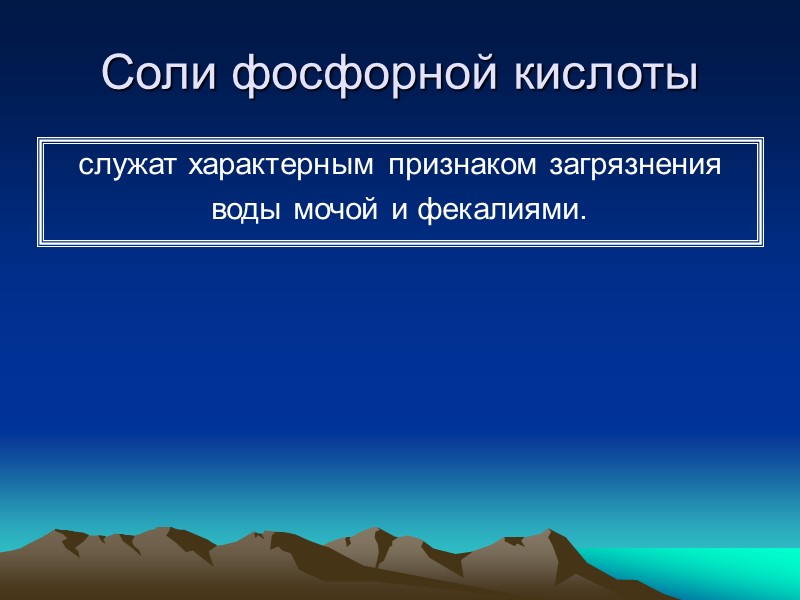 Соли фосфорной кислоты

служат характерным признаком загрязнения воды мочой и фекалиями.